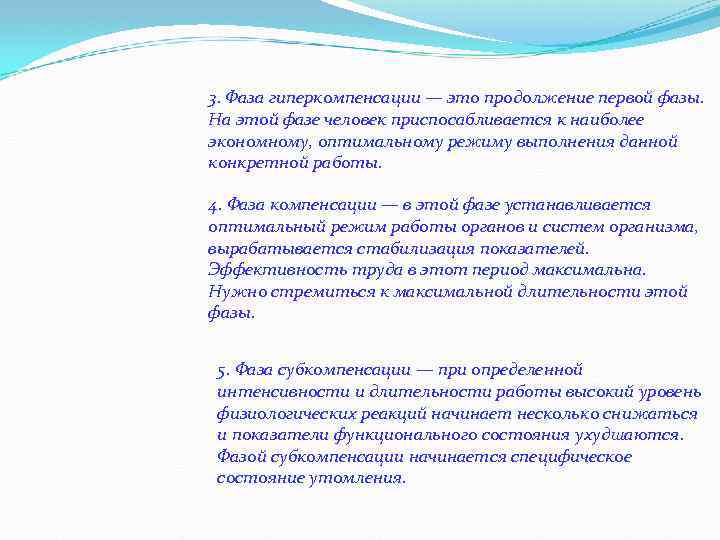 3. Фаза гиперкомпенсации — это продолжение первой фазы. На этой фазе человек приспосабливается к наиболее экономному, оптимальному режиму выполнения данной конкретной работы.

4. Фаза компенсации — в этой фазе устанавливается оптимальный режим работы органов и систем организма, вырабатывается стабилизация показателей. Эффективность труда в этот период максимальна. Нужно стремиться к максимальной длительности этой фазы.

5. Фаза субкомпенсации — при определенной интенсивности и длительности работы высокий уровень физиологических реакций начинает несколько снижаться и показатели функционального состояния ухудшаются. Фазой субкомпенсации начинается специфическое состояние утомления.